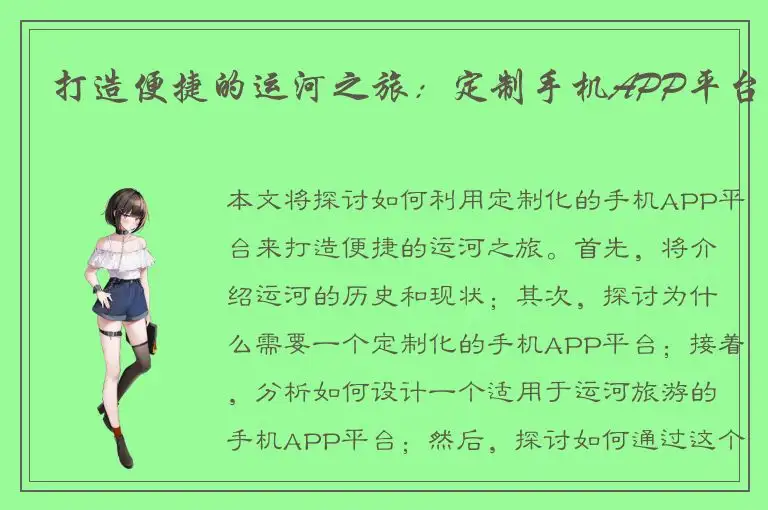 打造便捷的运河之旅：定制手机APP平台

本文将探讨如何利用定制化的手机APP平台来打造便捷的运河之旅。首先，将介绍运河的历史和现状；其次，探讨为什么需要一个定制化的手机APP平台；接着，分析如何设计一个适用于运河旅游的手机APP平台；然后，探讨如何通过这个